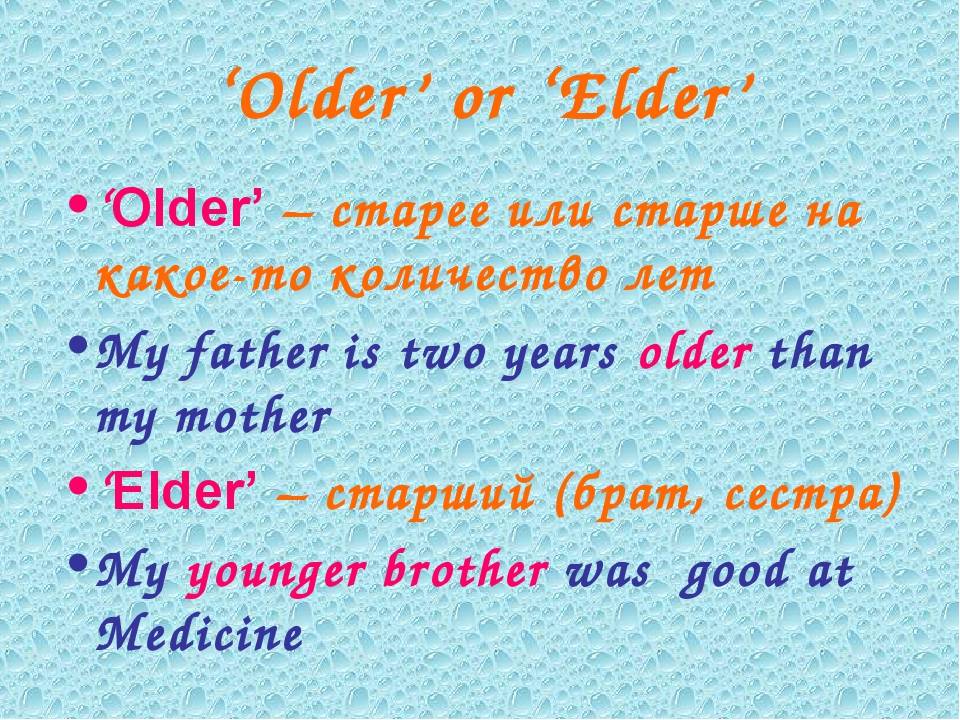 ‘Older’ or ‘Elder’

• ‘Older’ – старее или старше на какое-то количество лет

• My father is two years older than my mother

• ‘Elder’ – старший (брат, сестра)

• My younger brother was good at Medicine